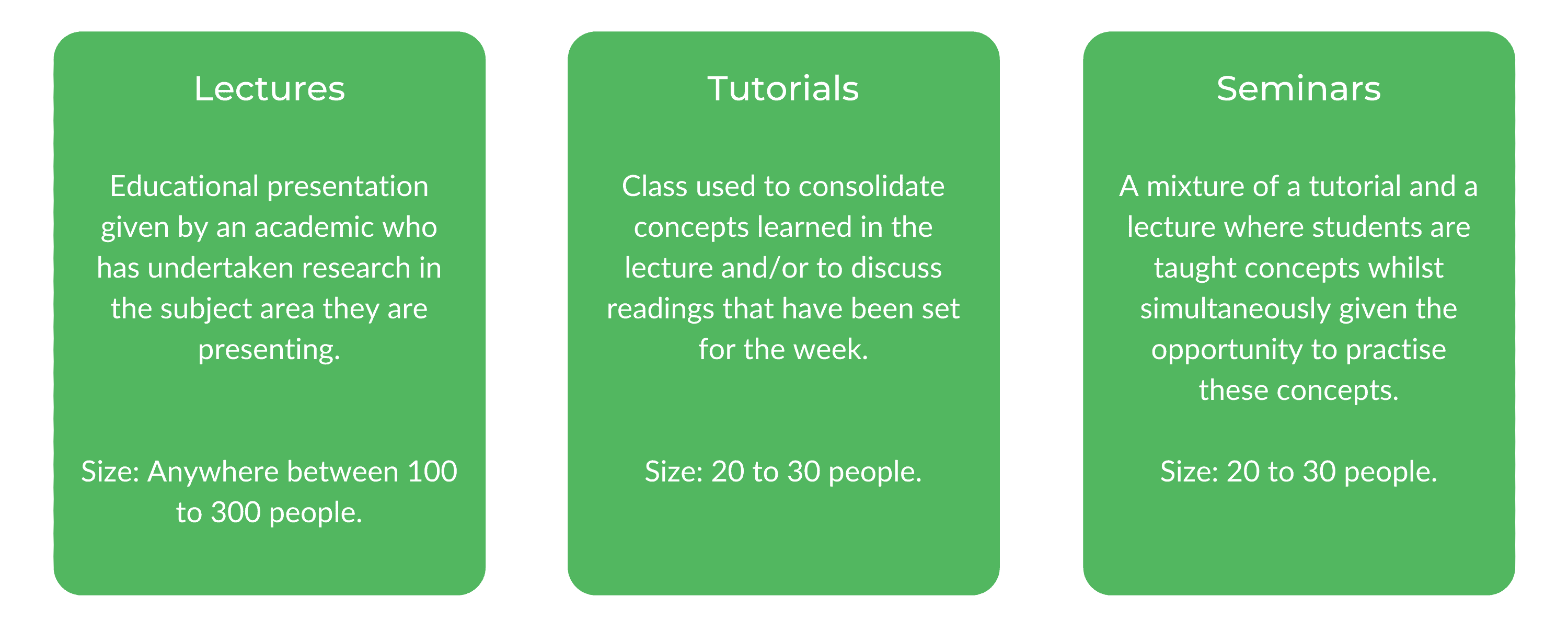 Lectures

Educational presentation given by an academic who has undertaken research in the subject area they are presenting.

Size: Anywhere between 100 to 300 people.

Tutorials

Class used to consolidate concepts learned in the lecture and/or to discuss readings that have been set for the week.

Size: 20 to 30 people.

Seminars

A mixture of a tutorial and a lecture where students are taught concepts whilst simultaneously given the opportunity to practise these concepts.

Size: 20 to 30 people.